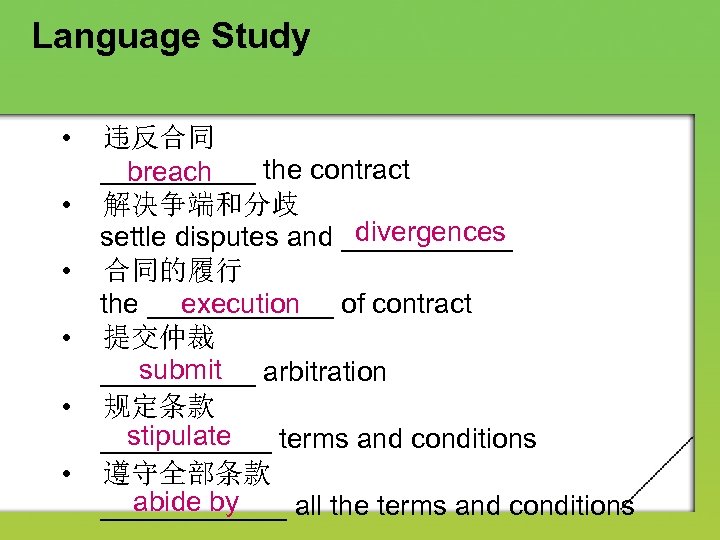 Language Study

• 违反合同
breach the contract
• 解决争端和分歧
settle disputes and divergences
• 合同的履行
the execution of contract
• 提交仲裁
submit arbitration
• 规定条款
stipulate terms and conditions
• 遵守全部条款
abide by all the terms and conditions